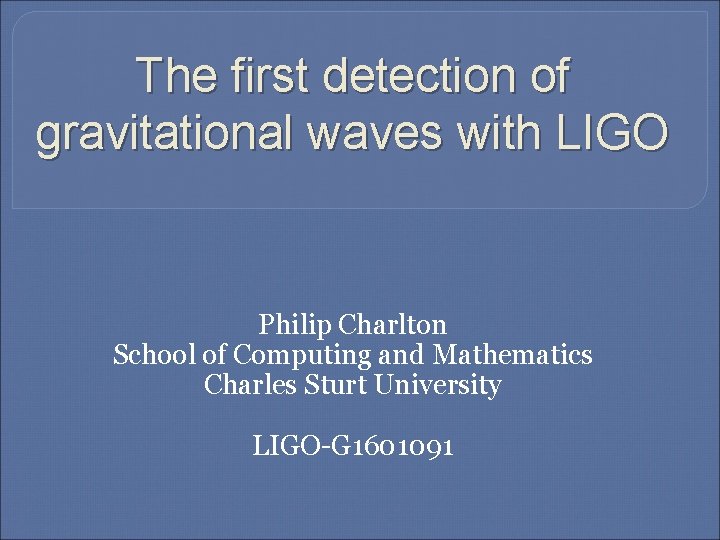 The first detection of gravitational waves with LIGO

Philip Charlton
School of Computing and Mathematics
Charles Sturt University

LIGO-G1601091